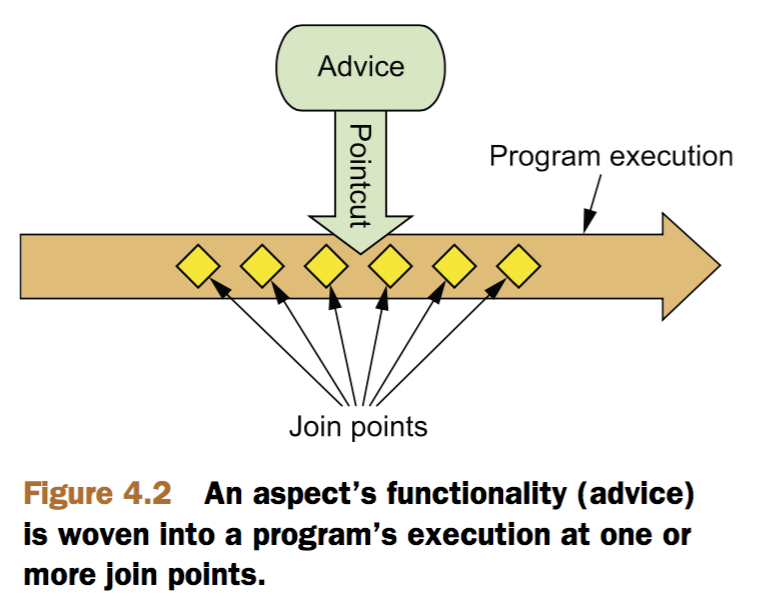 Advice

Pointcut

Program execution

Join points

Figure 4.2 An aspect's functionality (advice) is woven into a program's execution at one or more join points.